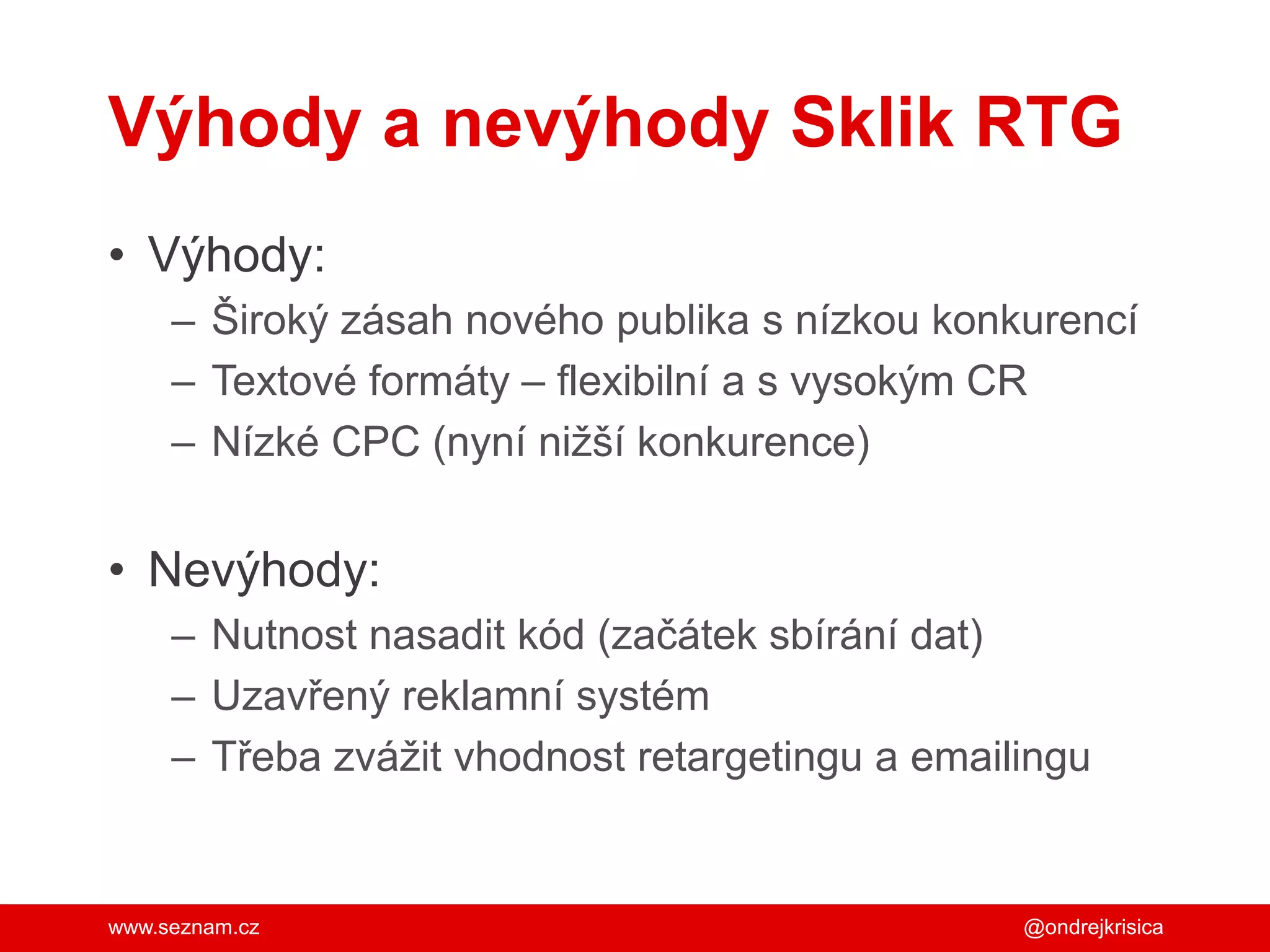 Výhody a nevýhody Sklik RTG

• Výhody:
– Široký zásah nového publika s nízkou konkurencí
– Textové formáty – flexibilní a s vysokým CR
– Nízké CPC (nyní nižší konkurence)

• Nevýhody:
– Nutnost nasadit kód (začátek sbírání dat)
– Uzavřený reklamní systém
– Třeba zvážit vhodnost retargetingu a emailingu

www.seznam.cz @ondrejkrisica